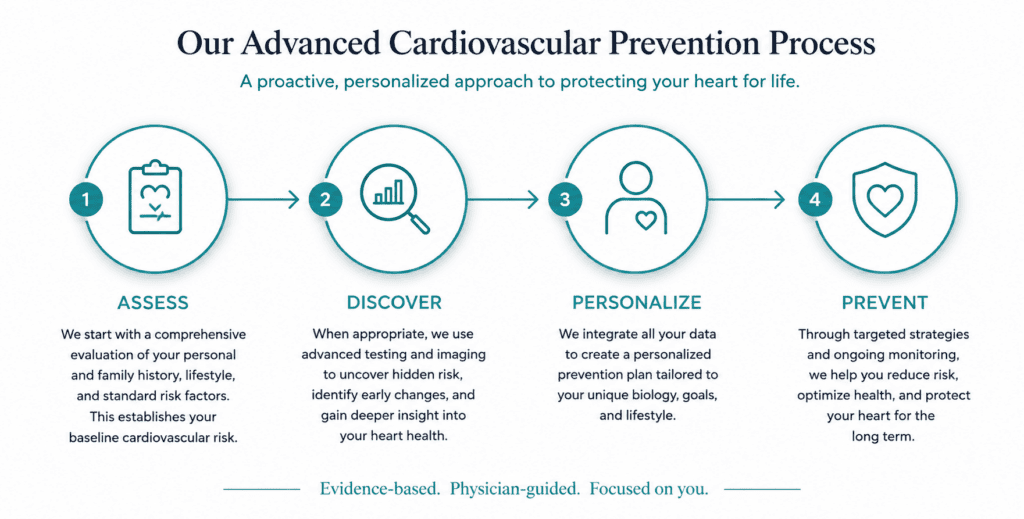 Our Advanced Cardiovascular Prevention Process

A proactive, personalized approach to protecting your heart for life.

1

ASSESS

We start with a comprehensive evaluation of your personal and family history, lifestyle, and standard risk factors. This establishes your baseline cardiovascular risk.

2

DISCOVER

When appropriate, we use advanced testing and imaging to uncover hidden risk, identify early changes, and gain deeper insight into your heart health.

3

PERSONALIZE

We integrate all your data to create a personalized prevention plan tailored to your unique biology, goals, and lifestyle.

4

PREVENT

Through targeted strategies and ongoing monitoring, we help you reduce risk, optimize health, and protect your heart for the long term.

Evidence-based. Physician-guided. Focused on you.